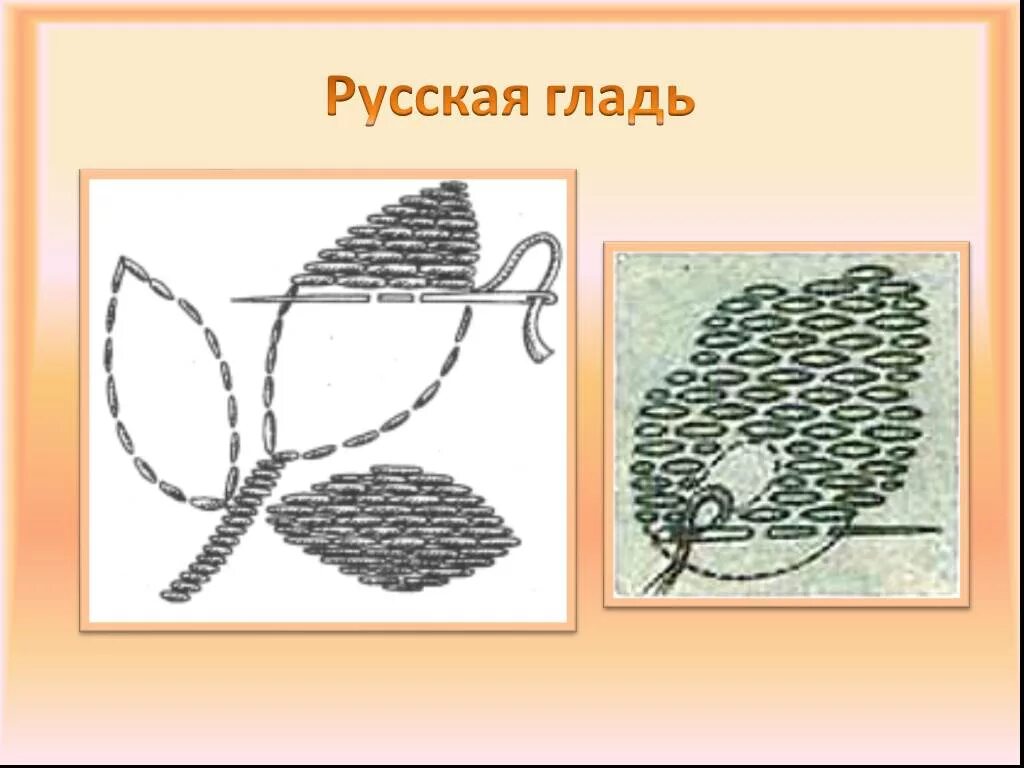 Русская гладь